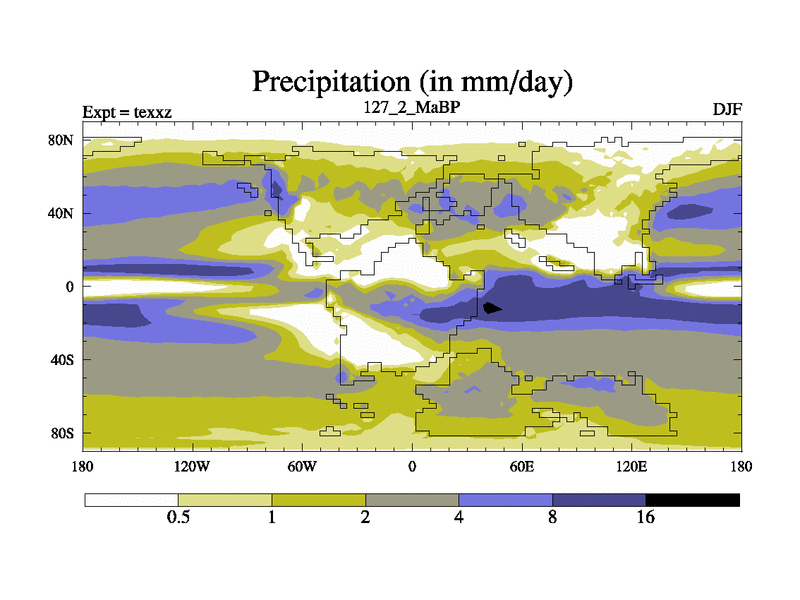 Precipitation (in mm/day)

Expt = texxz
127_2_MaBP
DJF

80N
40N
0
40S
80S

180
120W
60W
0
60E
120E
180

0.5
1
2
4
8
16